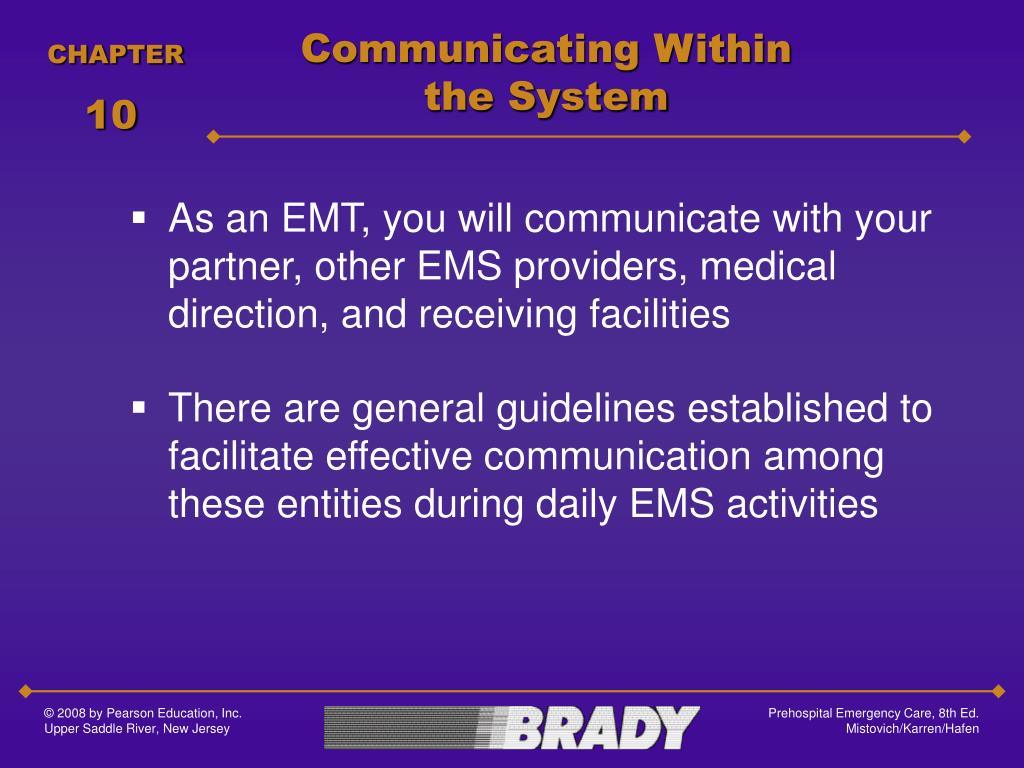 CHAPTER

10

Communicating Within the System

▪ As an EMT, you will communicate with your partner, other EMS providers, medical direction, and receiving facilities

▪ There are general guidelines established to facilitate effective communication among these entities during daily EMS activities

© 2008 by Pearson Education, Inc.
Upper Saddle River, New Jersey

BRADY

Prehospital Emergency Care, 8th Ed.
Mistovich/Karren/Hafen